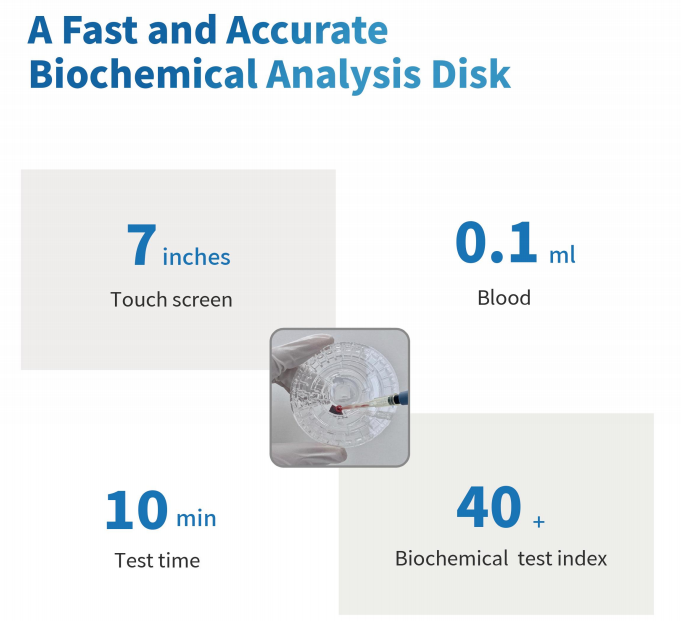 A Fast and Accurate Biochemical Analysis Disk

7 inches
Touch screen

0.1 ml
Blood

10 min
Test time

40 +
Biochemical test index